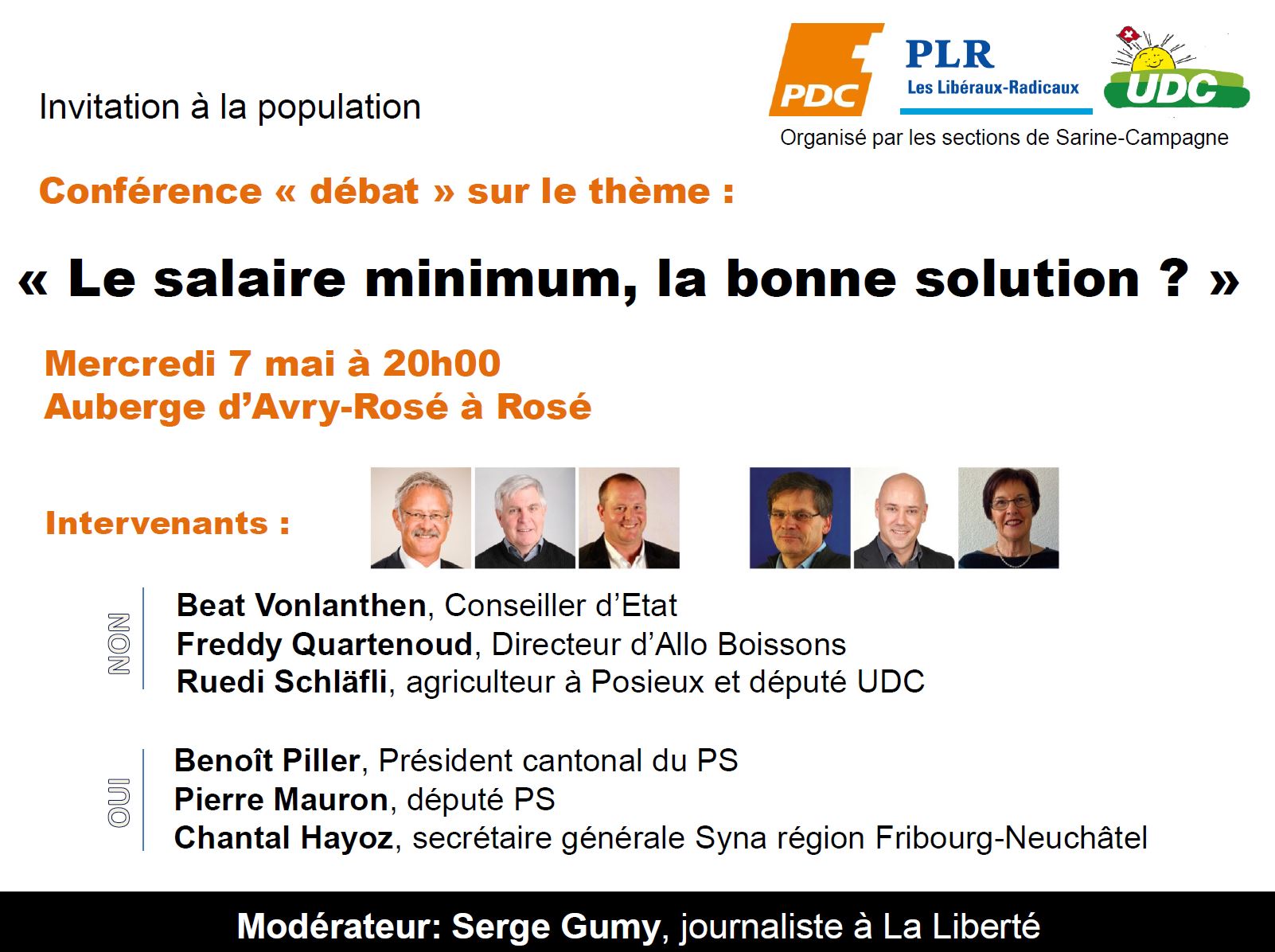 Invitation à la population

PDC PLR Les Libéraux-Radicaux UDC

Organisé par les sections de Sarine-Campagne

Conférence « débat » sur le thème :

« Le salaire minimum, la bonne solution ? »

Mercredi 7 mai à 20h00
Auberge d'Avry-Rosé à Rosé

Intervenants :

NON

Beat Vonlanthen, Conseiller d'Etat
Freddy Quartenoud, Directeur d'Allo Boissons
Ruedi Schläfli, agriculteur à Posieux et député UDC

OUI

Benoît Piller, Président cantonal du PS
Pierre Mauron, député PS
Chantal Hayoz, secrétaire générale Syna région Fribourg-Neuchâtel

Modérateur: Serge Gumy, journaliste à La Liberté